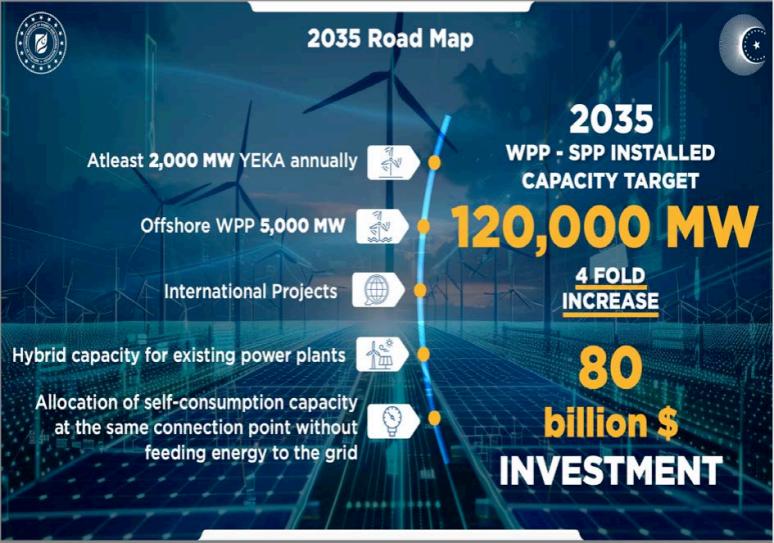 2035 Road Map

Atleast 2,000 MW YEKA annually

Offshore WPP 5,000 MW

International Projects

Hybrid capacity for existing power plants

Allocation of self-consumption capacity at the same connection point without feeding energy to the grid

2035
WPP - SPP INSTALLED CAPACITY TARGET

120,000 MW

4 FOLD INCREASE

80 billion $ INVESTMENT